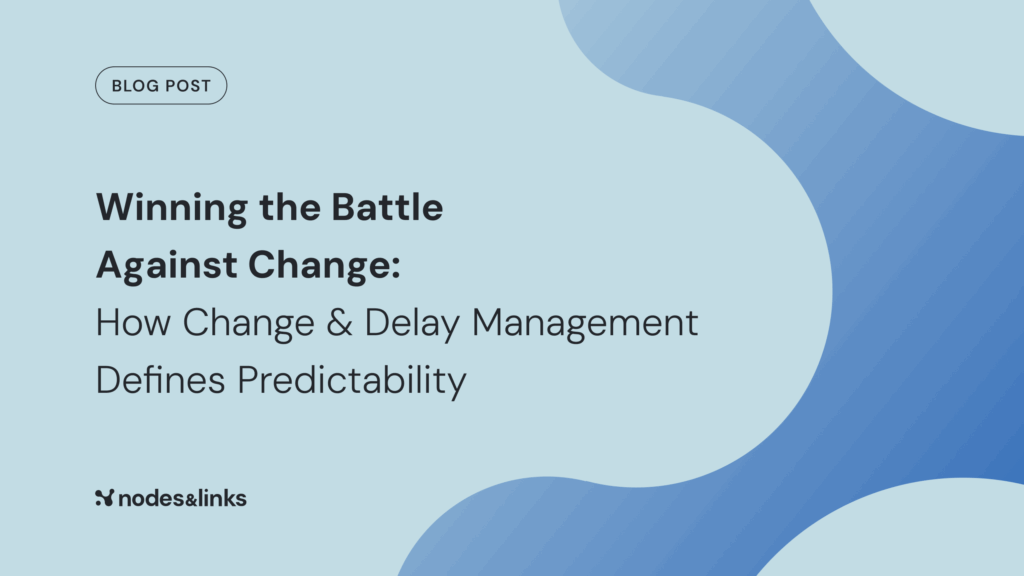 BLOG POST

Winning the Battle Against Change: How Change & Delay Management Defines Predictability

nodes&links